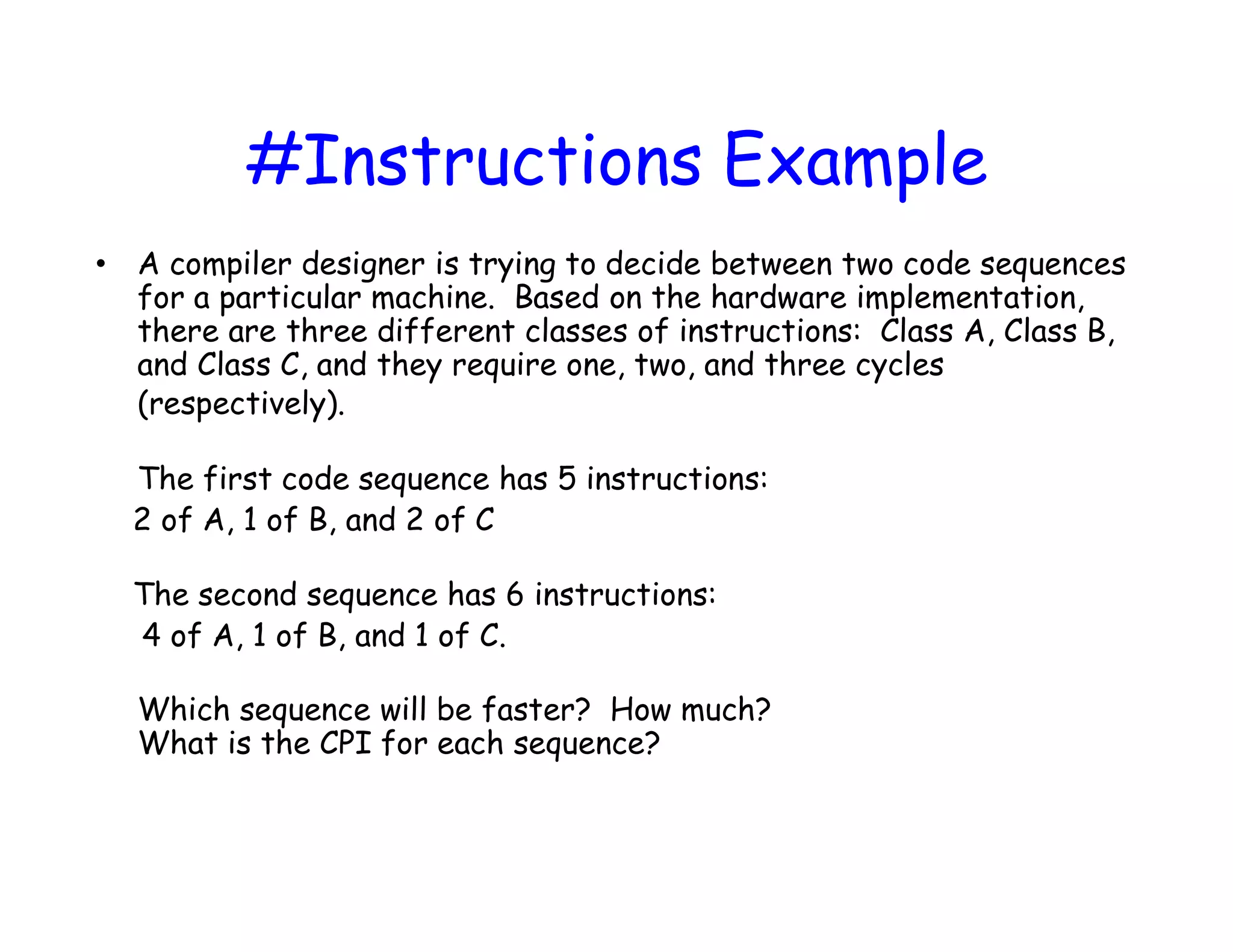 #Instructions Example

• A compiler designer is trying to decide between two code sequences for a particular machine. Based on the hardware implementation, there are three different classes of instructions: Class A, Class B, and Class C, and they require one, two, and three cycles (respectively).

The first code sequence has 5 instructions:
2 of A, 1 of B, and 2 of C

The second sequence has 6 instructions:
4 of A, 1 of B, and 1 of C.

Which sequence will be faster? How much?
What is the CPI for each sequence?